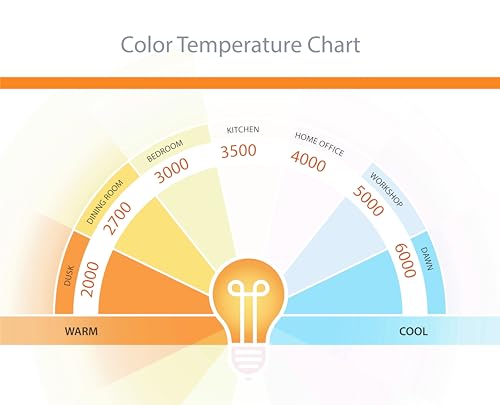 Color Temperature Chart

DUSK
2000

DINING ROOM
2700

BEDROOM
3000

KITCHEN
3500

HOME OFFICE
4000

WORKSHOP
5000

DAWN
6000

WARM

COOL